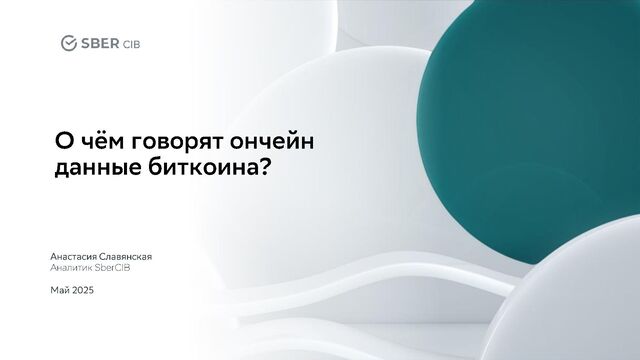 SBER CIB

О чём говорят ончейн данные биткоина?

Анастасия Славянская
Аналитик SberCIB

Май 2025